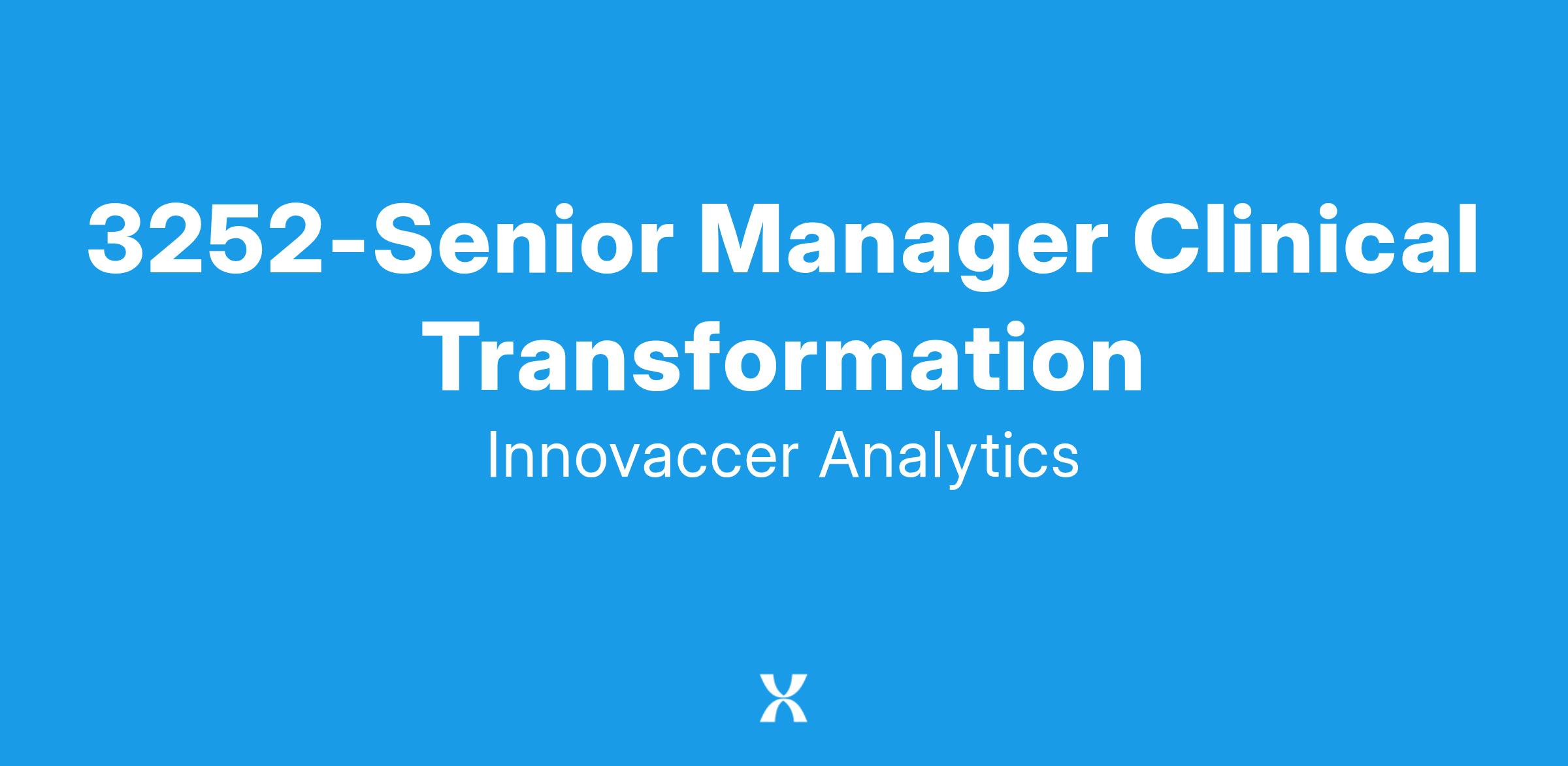 3252-Senior Manager Clinical Transformation

Innovaccer Analytics